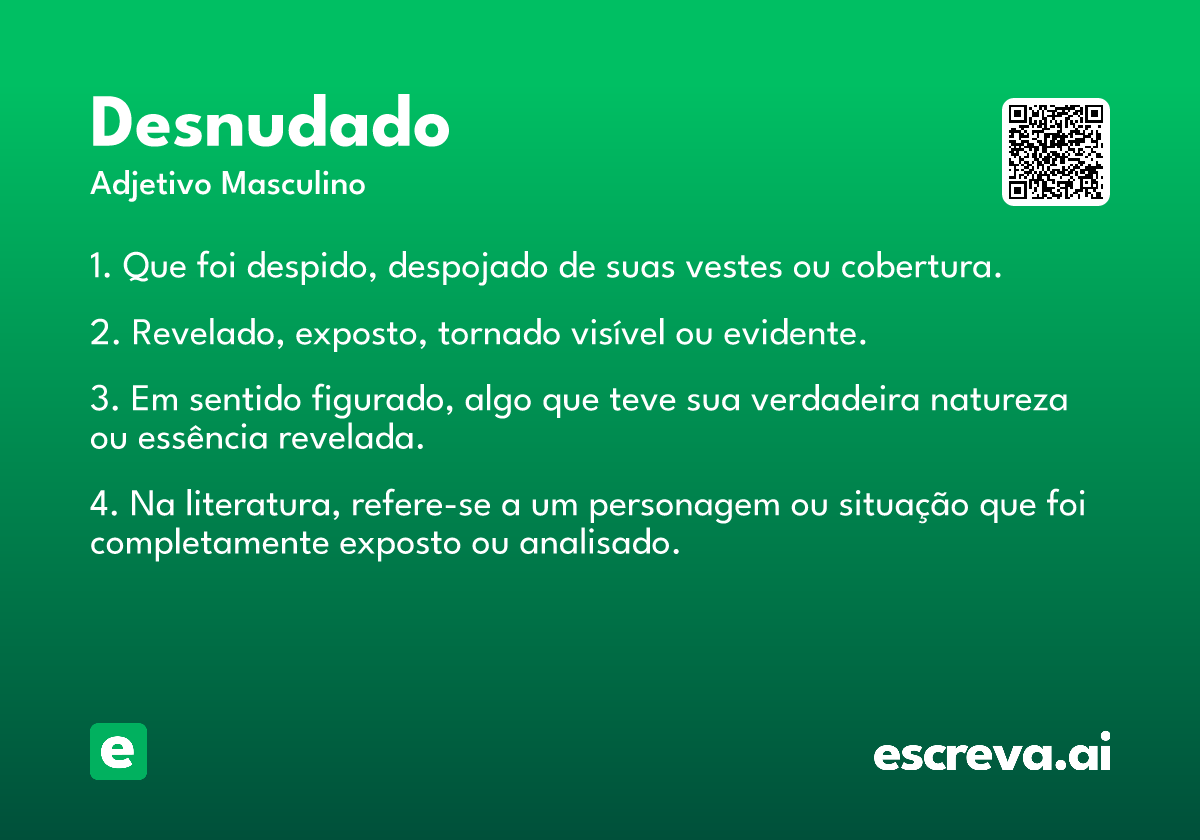 Desnudado
Adjetivo Masculino

1. Que foi despido, despojado de suas vestes ou cobertura.

2. Revelado, exposto, tornado visível ou evidente.

3. Em sentido figurado, algo que teve sua verdadeira natureza ou essência revelada.

4. Na literatura, refere-se a um personagem ou situação que foi completamente exposto ou analisado.

e

escreva.ai